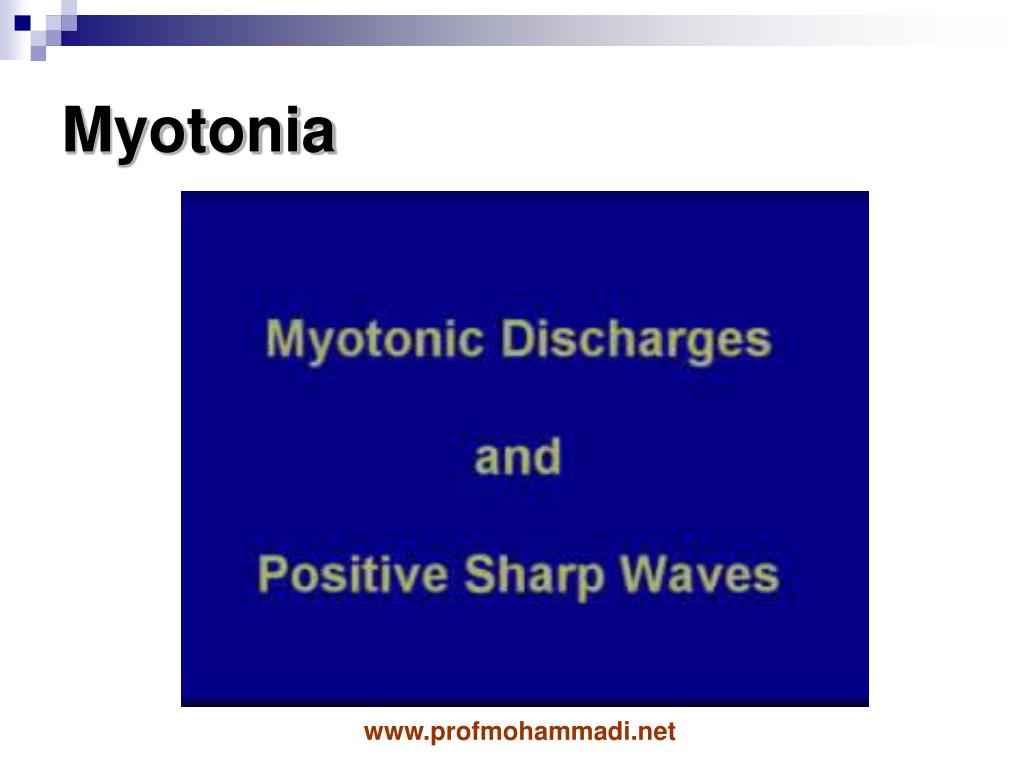 Myotonia

Myotonic Discharges

and

Positive Sharp Waves

www.profmohammadi.net